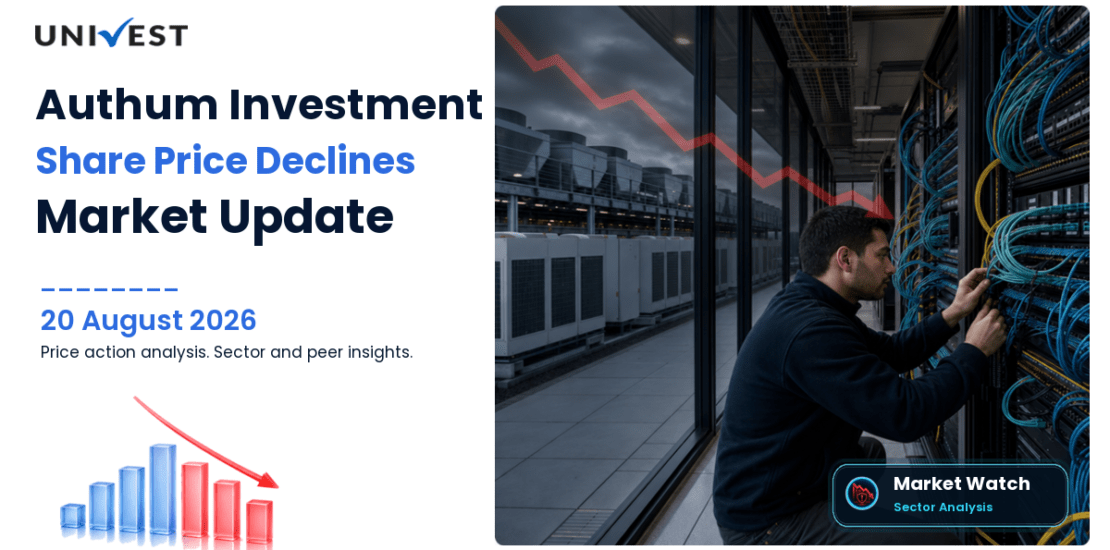 UNIVEST

Authum Investment
Share Price Declines
Market Update

20 August 2026
Price action analysis. Sector and peer insights.

Market Watch
Sector Analysis